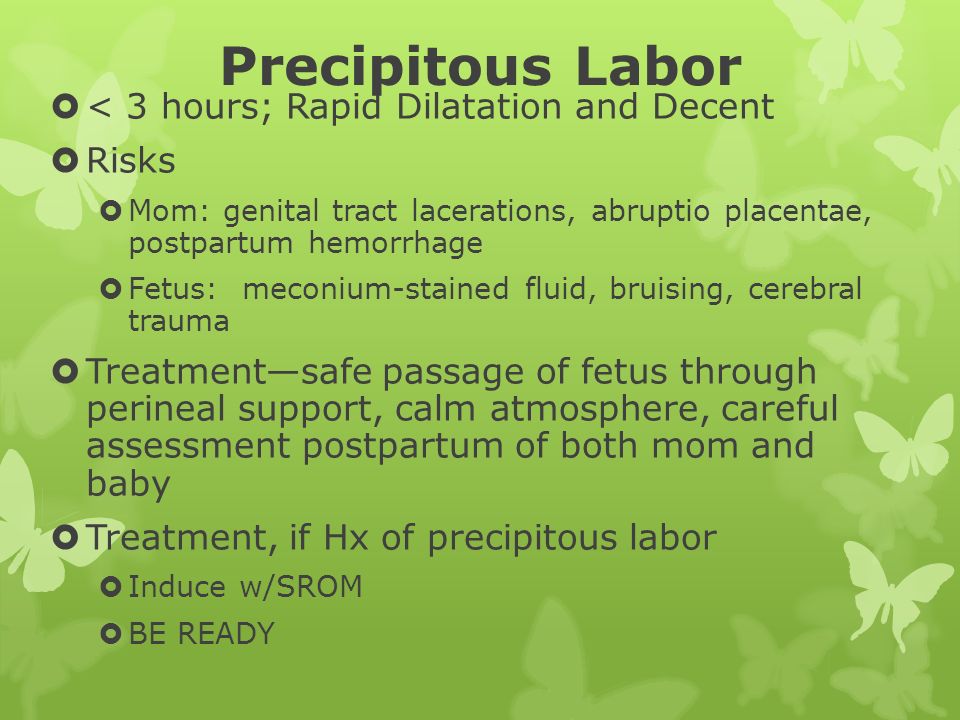 Precipitous Labor

< 3 hours; Rapid Dilatation and Decent

Risks

Mom: genital tract lacerations, abruptio placentae, postpartum hemorrhage

Fetus: meconium-stained fluid, bruising, cerebral trauma

Treatment—safe passage of fetus through perineal support, calm atmosphere, careful assessment postpartum of both mom and baby

Treatment, if Hx of precipitous labor

Induce w/SROM

BE READY